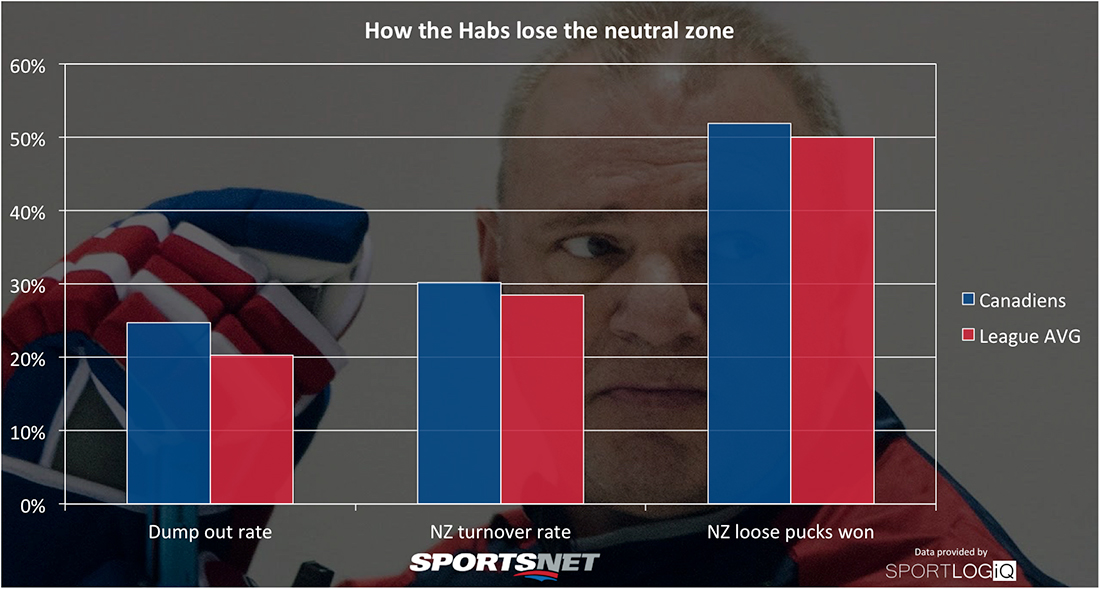 How the Habs lose the neutral zone

60%
50%
40%
30%
20%
10%
0%

Dump out rate
NZ turnover rate
NZ loose pucks won

Canadiens
League AVG

SPORTSNET

Data provided by
SPORTLOGiQ